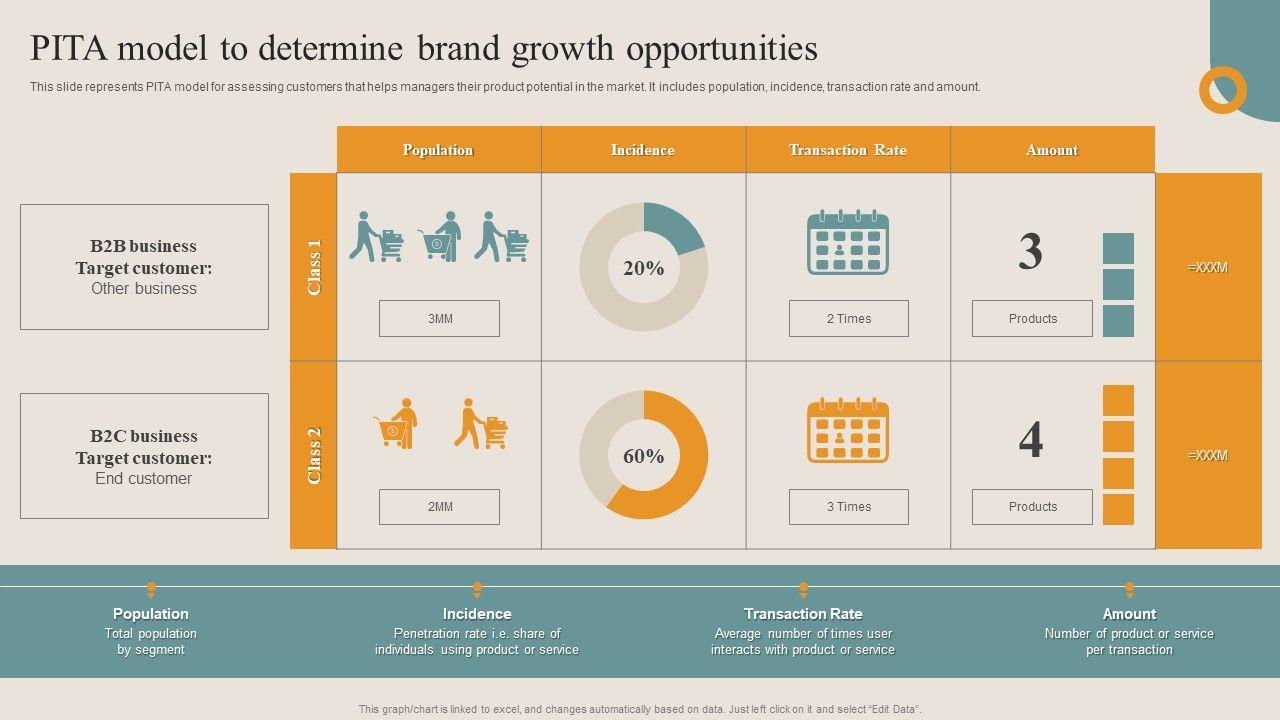 PITA model to determine brand growth opportunities

This slide represents PITA model for assessing customers that helps managers their product potential in the market. It includes population, incidence, transaction rate and amount.

B2B business
Target customer:
Other business

B2C business
Target customer:
End customer

| | Population | Incidence | Transaction Rate | Amount | |
|---|---|---|---|---|---|
| Class 1 | 3MM | 20% | 2 Times | 3 Products | =XXXM |
| Class 2 | 2MM | 60% | 3 Times | 4 Products | =XXXM |

Population
Total population by segment

Incidence
Penetration rate i.e. share of individuals using product or service

Transaction Rate
Average number of times user interacts with product or service

Amount
Number of product or service per transaction

This graph/chart is linked to excel, and changes automatically based on data. Just left click on it and select "Edit Data".